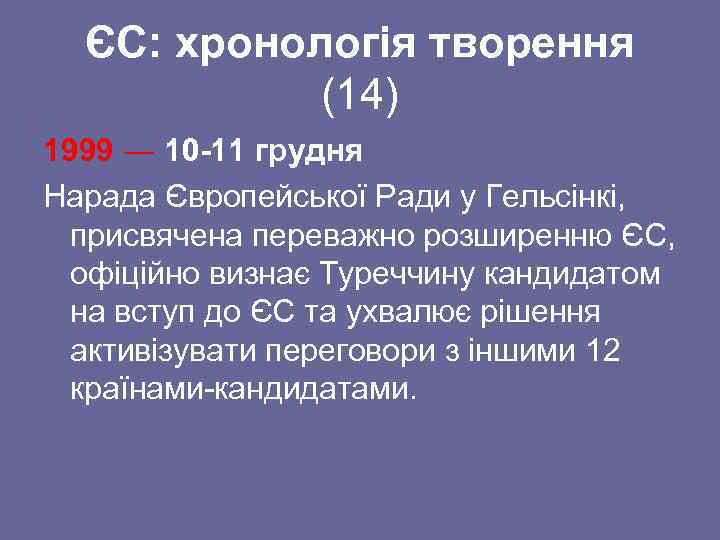 ЄС: хронологія творення (14)

1999 — 10-11 грудня

Нарада Європейської Ради у Гельсінкі, присвячена переважно розширенню ЄС, офіційно визнає Туреччину кандидатом на вступ до ЄС та ухвалює рішення активізувати переговори з іншими 12 країнами-кандидатами.